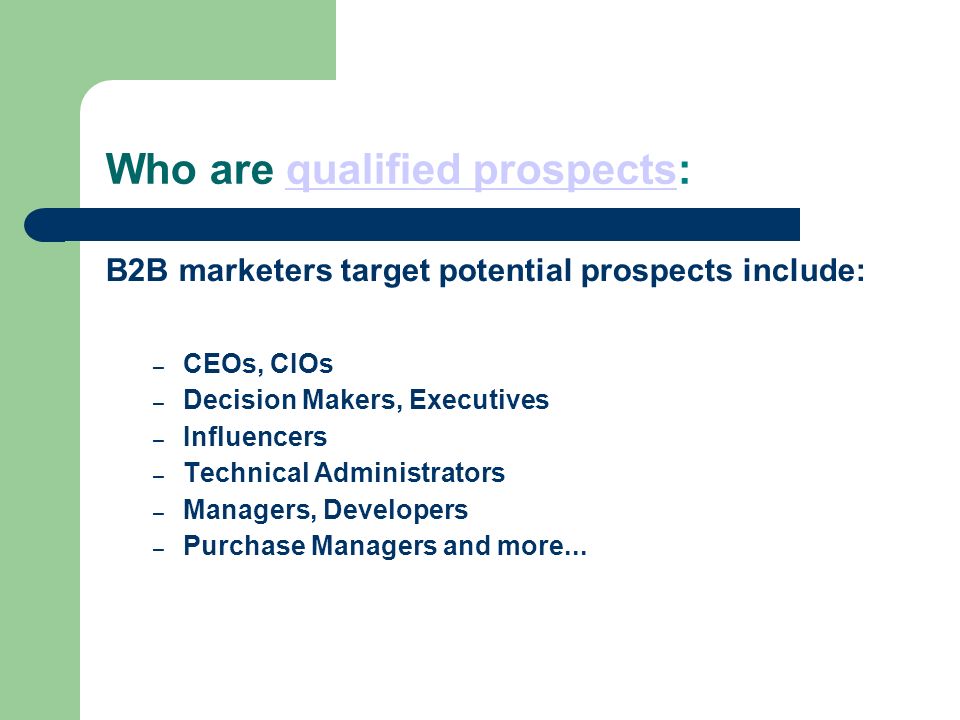 Who are qualified prospects:

B2B marketers target potential prospects include:

– CEOs, CIOs
– Decision Makers, Executives
– Influencers
– Technical Administrators
– Managers, Developers
– Purchase Managers and more...